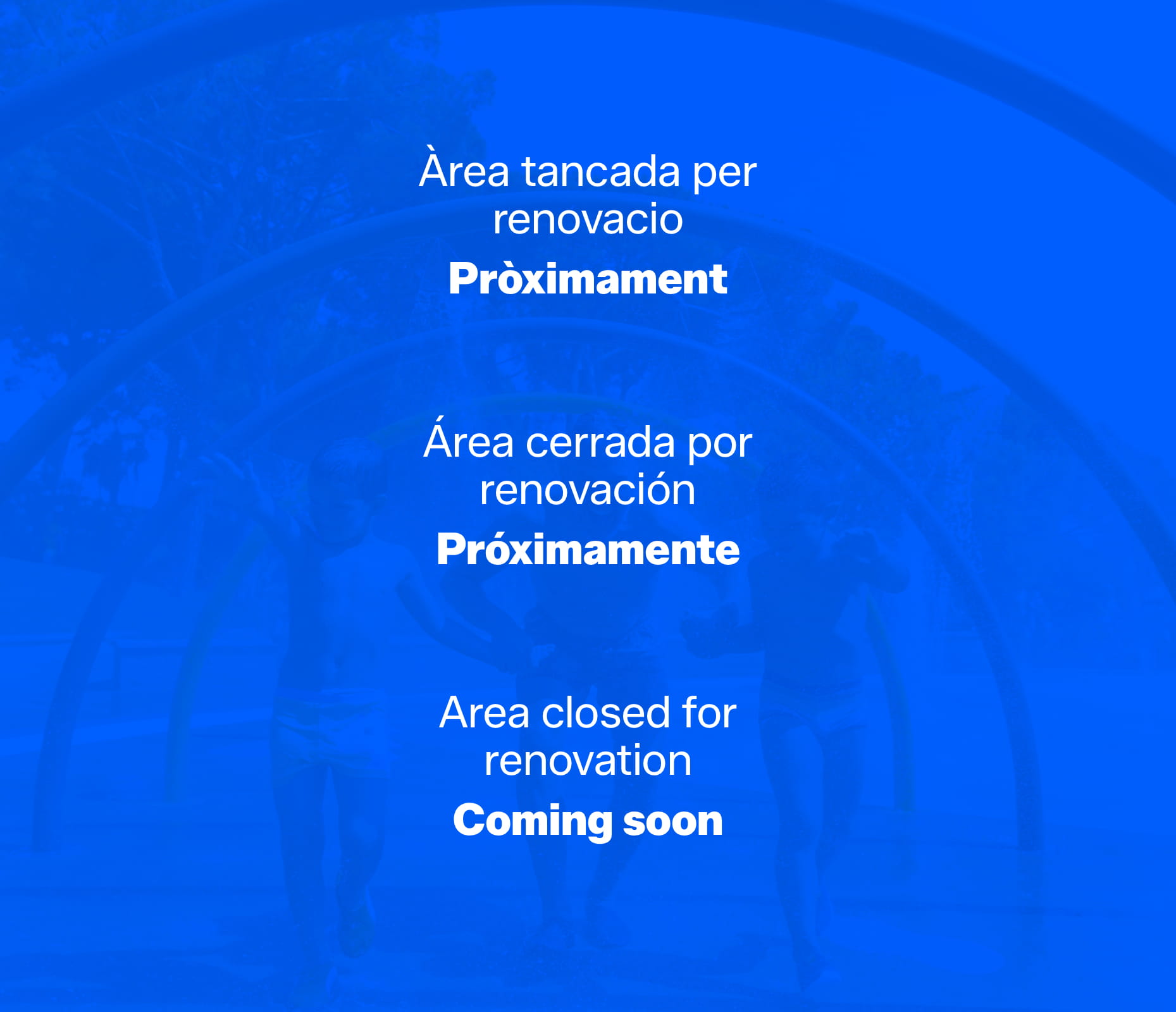 Àrea tancada per renovacio

Pròximament

Área cerrada por renovación

Próximamente

Area closed for renovation

Coming soon